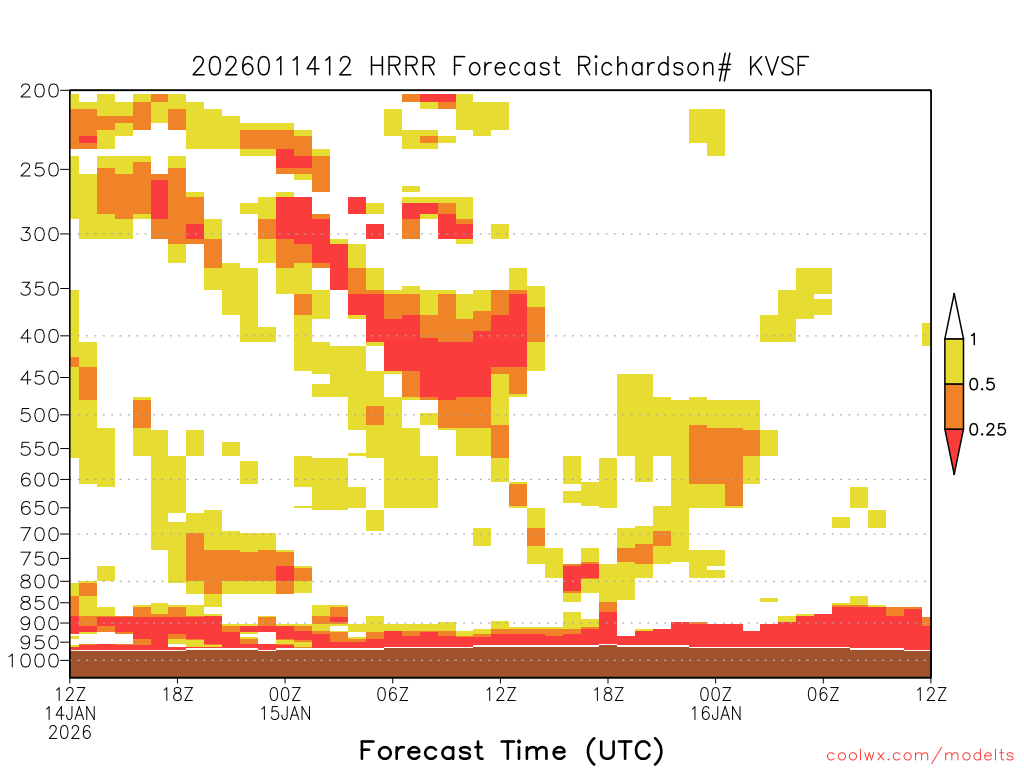 2026011412 HRRR Forecast Richardson# KVSF

200
250
300
350
400
450
500
550
600
650
700
750
800
850
900
950
1000

1
0.5
0.25

12Z
14JAN
2026
18Z
00Z
15JAN
06Z
12Z
18Z
00Z
16JAN
06Z
12Z

Forecast Time (UTC)

coolwx.com/modelts